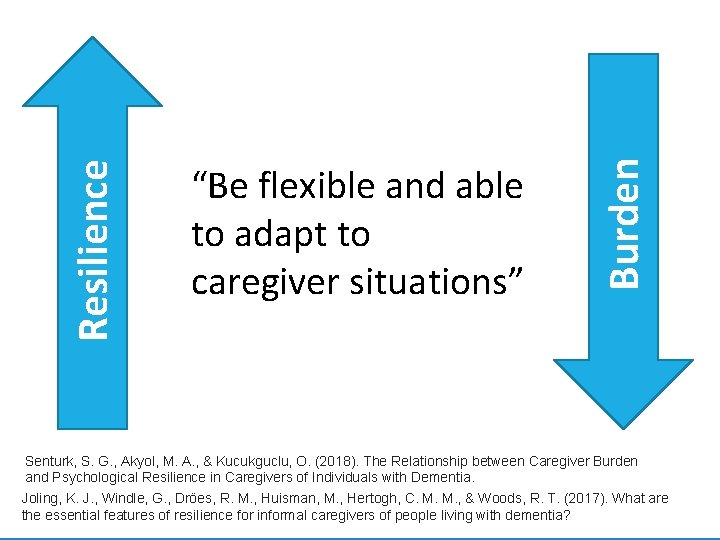 Resilience

“Be flexible and able to adapt to caregiver situations”

Burden

Senturk, S. G., Akyol, M. A., & Kucukguclu, O. (2018). The Relationship between Caregiver Burden and Psychological Resilience in Caregivers of Individuals with Dementia.

Joling, K. J., Windle, G., Dröes, R. M., Huisman, M., Hertogh, C. M. M., & Woods, R. T. (2017). What are the essential features of resilience for informal caregivers of people living with dementia?